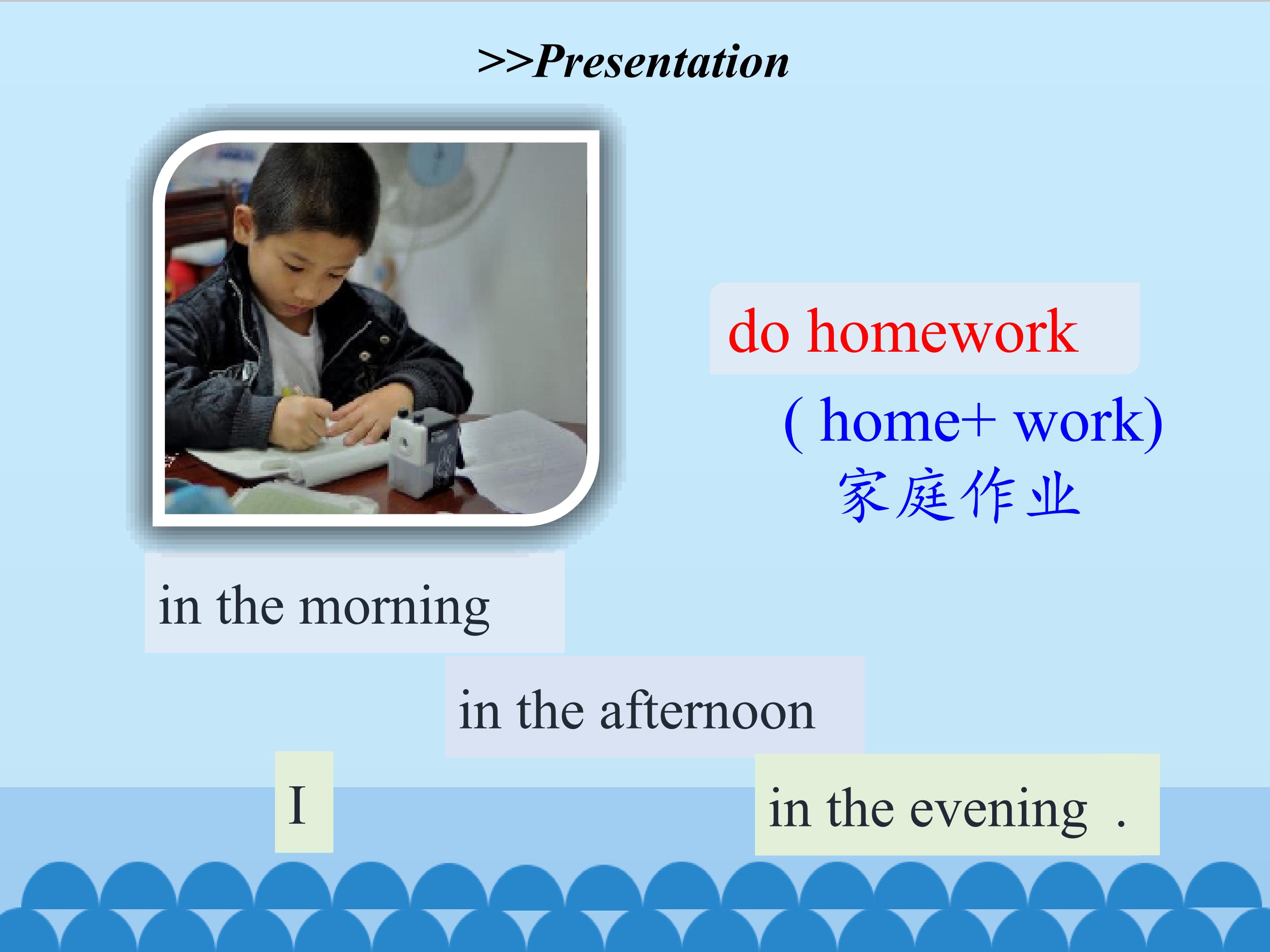 >>Presentation

do homework

( home+ work)

家庭作业

in the morning

in the afternoon

I

in the evening .